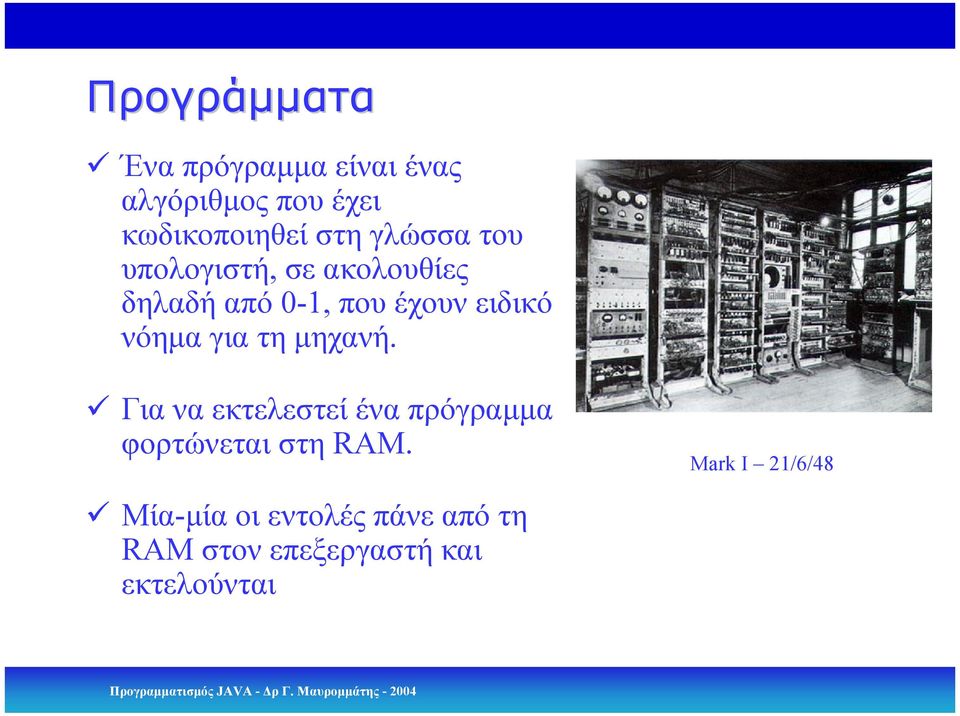 Προγράμματα

✓ Ένα πρόγραμμα είναι ένας αλγόριθμος που έχει κωδικοποιηθεί στη γλώσσα του υπολογιστή, σε ακολουθίες δηλαδή από 0-1, που έχουν ειδικό νόημα για τη μηχανή.

✓ Για να εκτελεστεί ένα πρόγραμμα φορτώνεται στη RAM.

✓ Μία-μία οι εντολές πάνε από τη RAM στον επεξεργαστή και εκτελούνται

Mark I – 21/6/48

Προγραμματισμός JAVA - Δρ Γ. Μαυρομμάτης - 2004